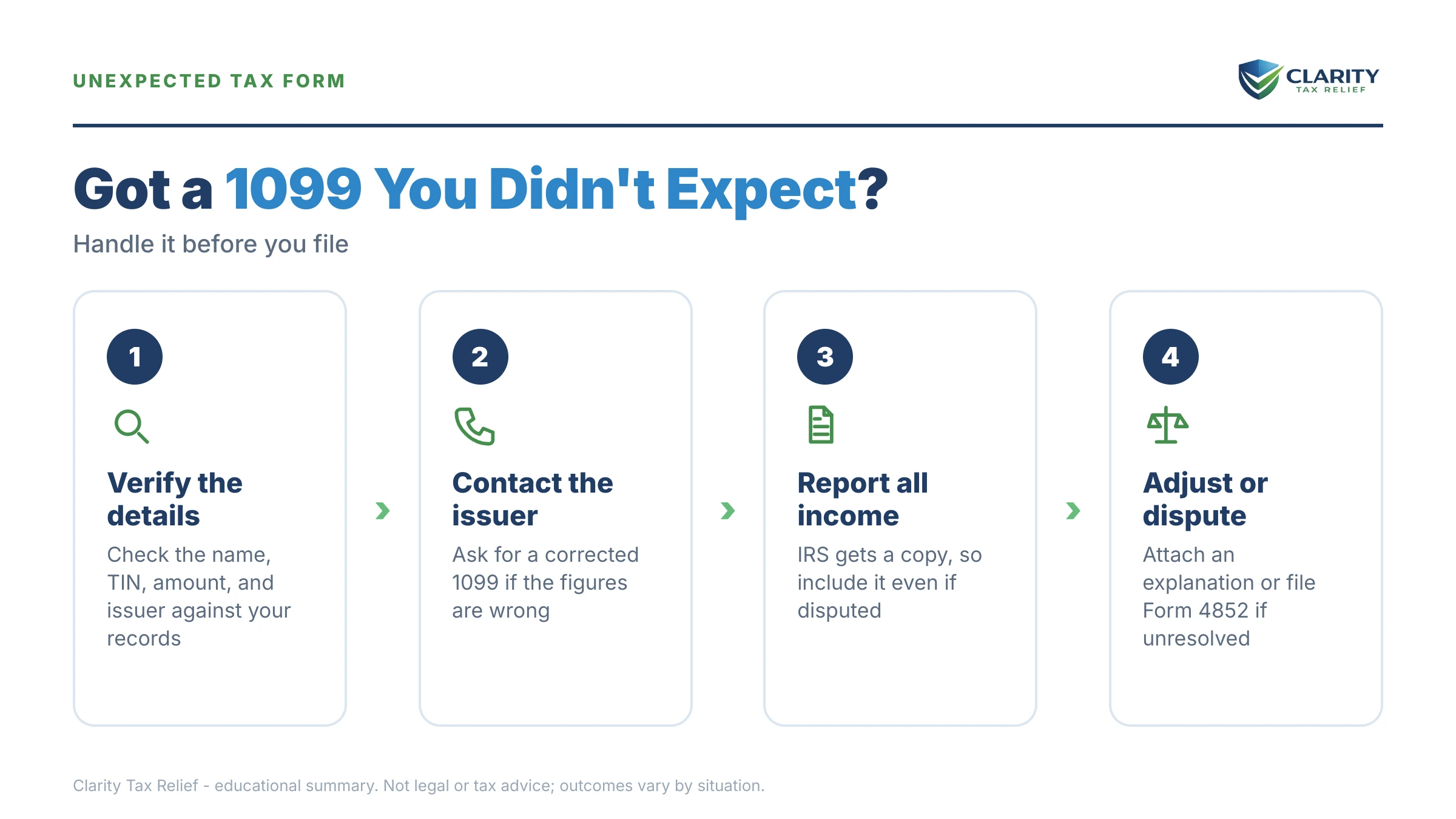 UNEXPECTED TAX FORM

CLARITY
TAX RELIEF

Got a 1099 You Didn't Expect?

Handle it before you file

1

Verify the details

Check the name, TIN, amount, and issuer against your records

2

Contact the issuer

Ask for a corrected 1099 if the figures are wrong

3

Report all income

IRS gets a copy, so include it even if disputed

4

Adjust or dispute

Attach an explanation or file Form 4852 if unresolved

Clarity Tax Relief - educational summary. Not legal or tax advice; outcomes vary by situation.